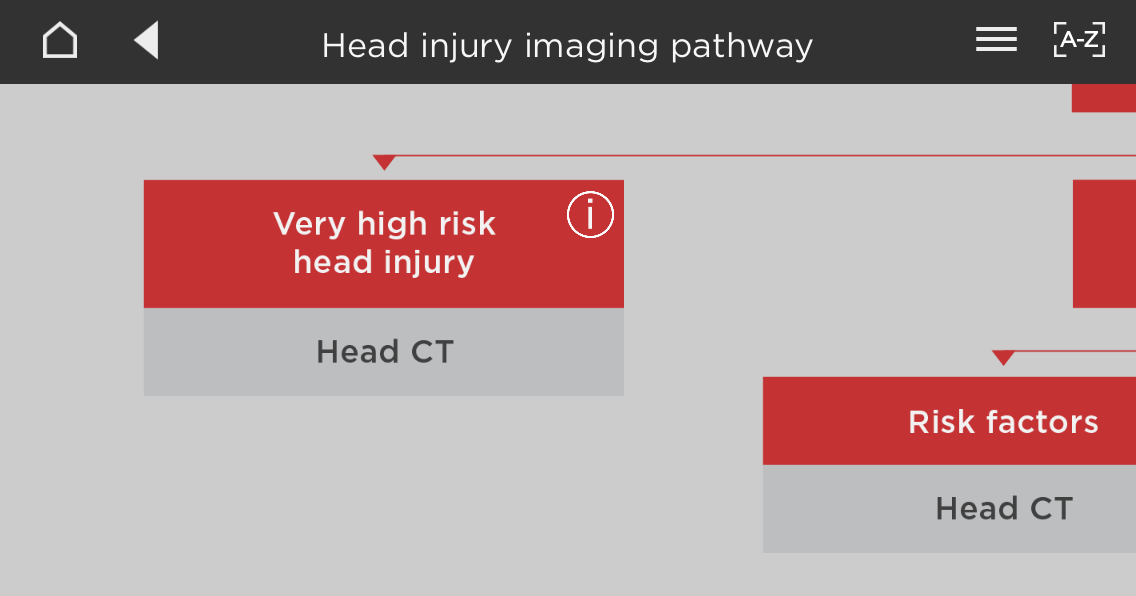 Head injury imaging pathway

A-Z

Very high risk head injury

i

Head CT

Risk factors

Head CT